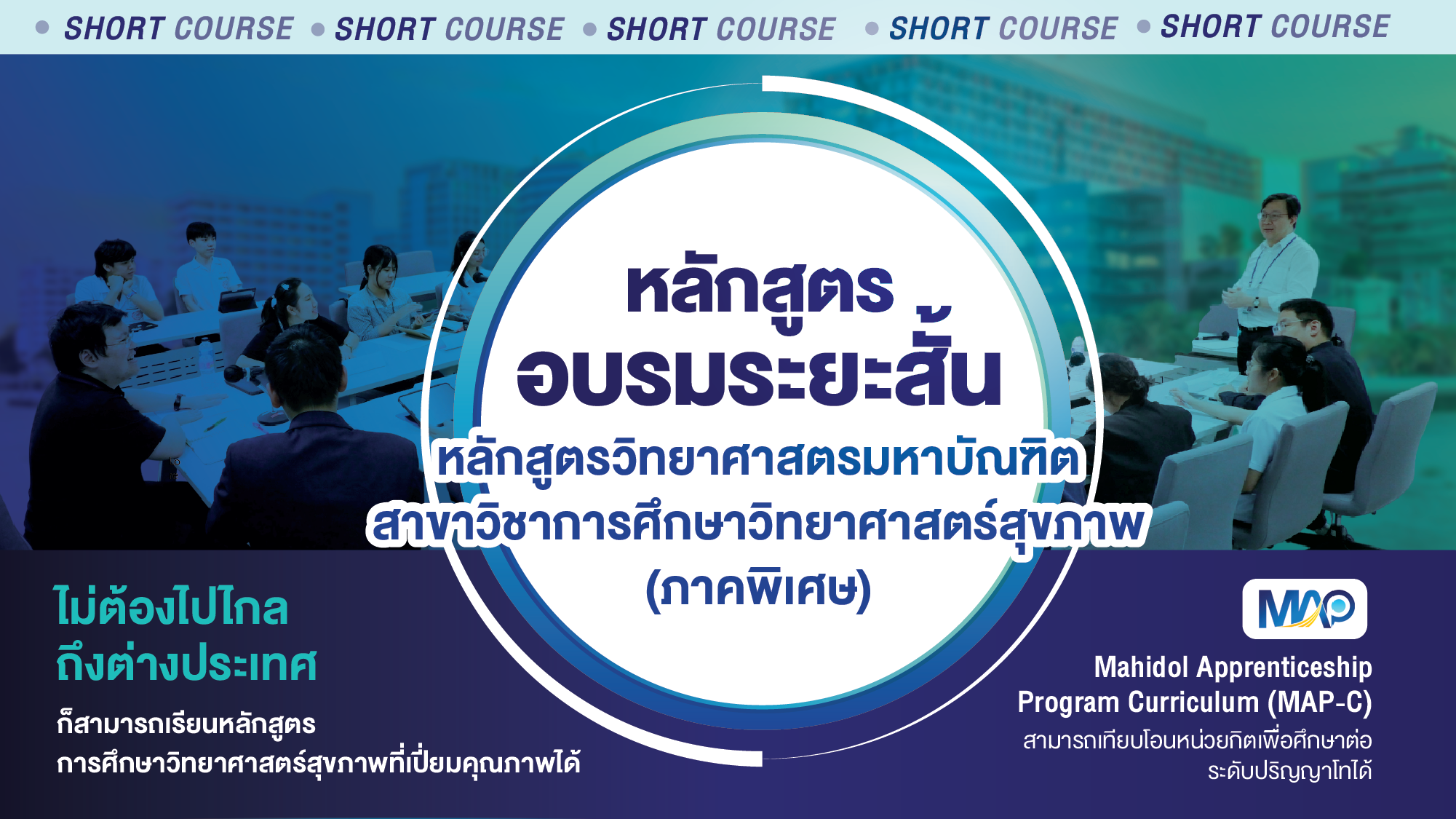 • SHORT COURSE • SHORT COURSE • SHORT COURSE • SHORT COURSE • SHORT COURSE

หลักสูตร
อบรมระยะสั้น

หลักสูตรวิทยาศาสตรมหาบัณฑิต
สาขาวิชาการศึกษาวิทยาศาสตร์สุขภาพ
(ภาคพิเศษ)

ไม่ต้องไปไกล
ถึงต่างประเทศ

ก็สามารถเรียนหลักสูตร
การศึกษาวิทยาศาสตร์สุขภาพที่เปี่ยมคุณภาพได้

MAP

Mahidol Apprenticeship
Program Curriculum (MAP-C)
สามารถเทียบโอนหน่วยกิตเพื่อศึกษาต่อ
ระดับปริญญาโทได้